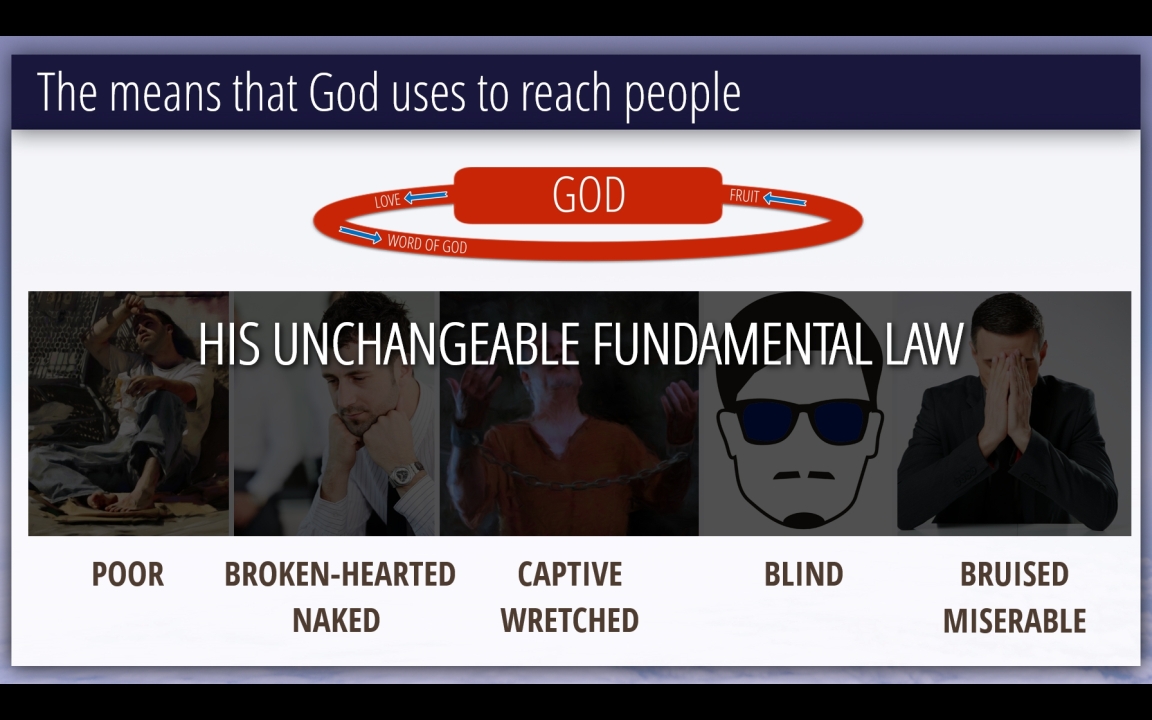 The means that God uses to reach people

LOVE

GOD

FRUIT

WORD OF GOD

HIS UNCHANGEABLE FUNDAMENTAL LAW

POOR

BROKEN-HEARTED
NAKED

CAPTIVE
WRETCHED

BLIND

BRUISED
MISERABLE